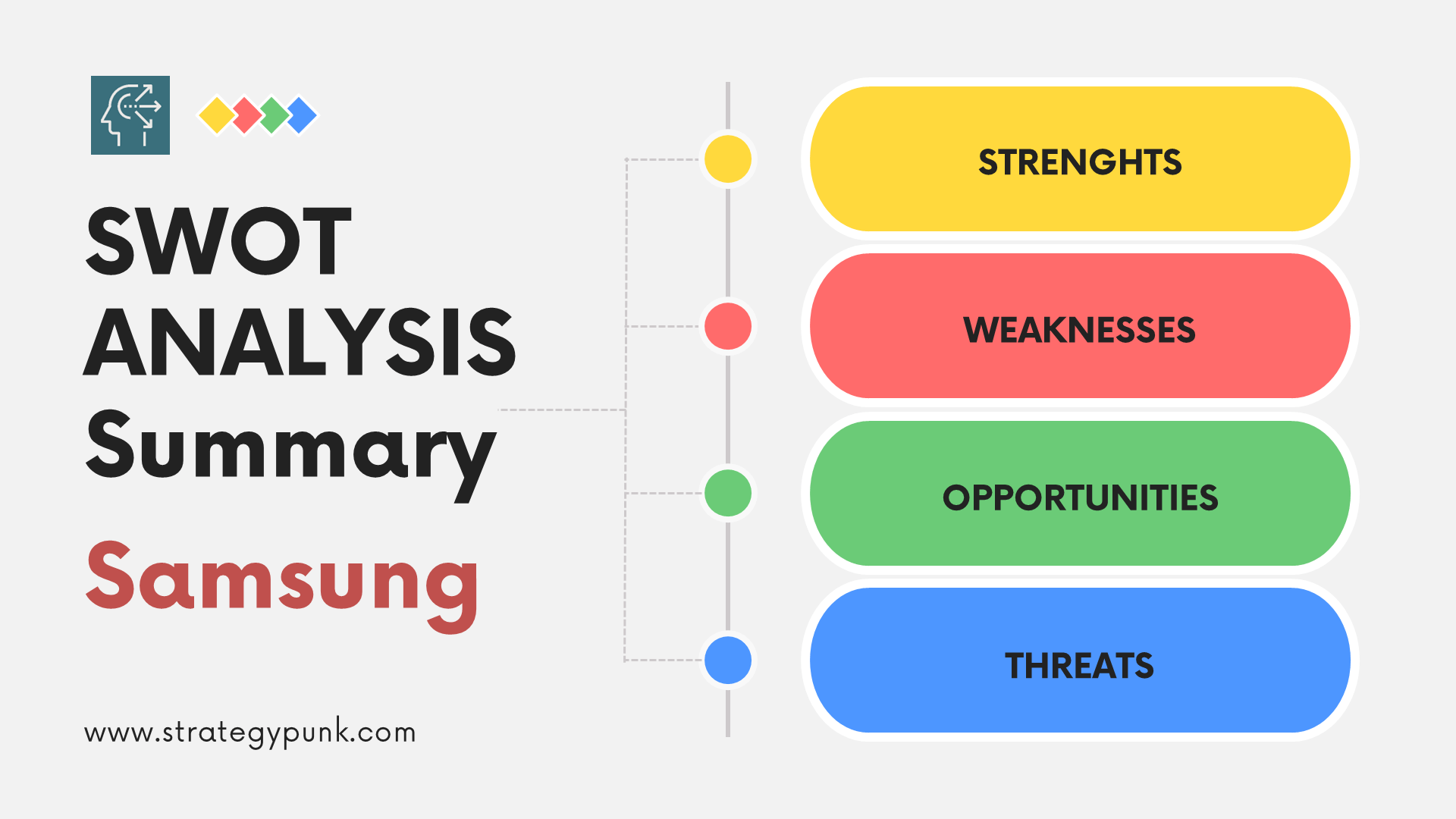 SWOT ANALYSIS Summary

Samsung

www.strategypunk.com

STRENGHTS

WEAKNESSES

OPPORTUNITIES

THREATS